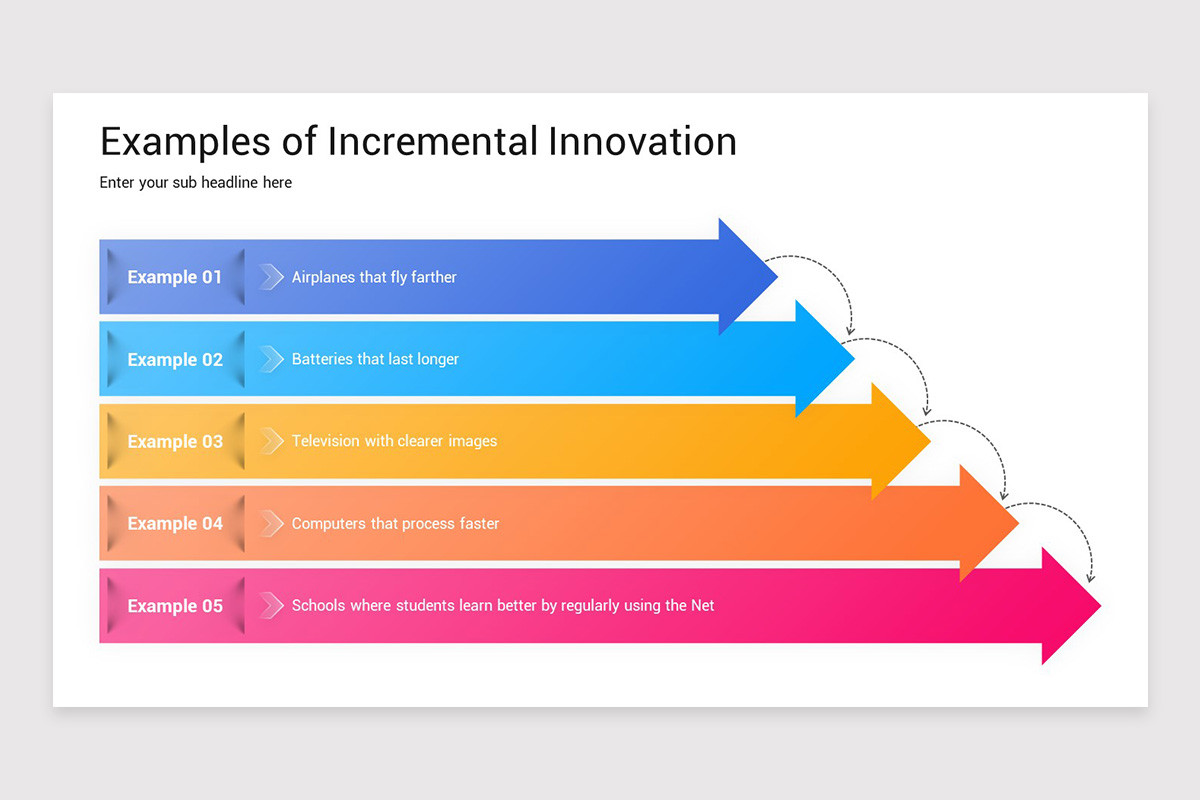 Examples of Incremental Innovation

Enter your sub headline here

Example 01 Airplanes that fly farther

Example 02 Batteries that last longer

Example 03 Television with clearer images

Example 04 Computers that process faster

Example 05 Schools where students learn better by regularly using the Net